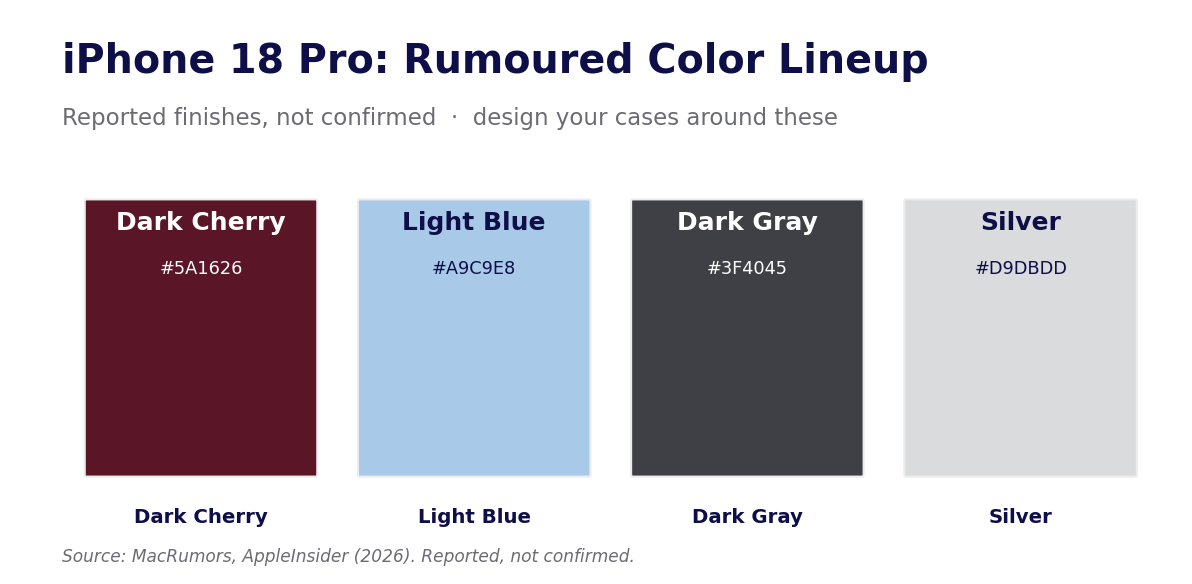 iPhone 18 Pro: Rumoured Color Lineup

Reported finishes, not confirmed · design your cases around these

Dark Cherry
#5A1626

Light Blue
#A9C9E8

Dark Gray
#3F4045

Silver
#D9DBDD

Dark Cherry

Light Blue

Dark Gray

Silver

Source: MacRumors, AppleInsider (2026). Reported, not confirmed.